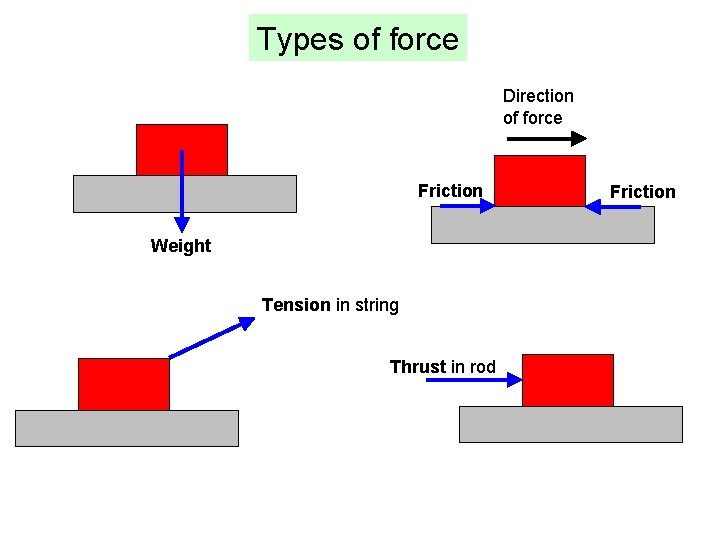 Types of force

Weight

Direction of force

Friction

Friction

Tension in string

Thrust in rod